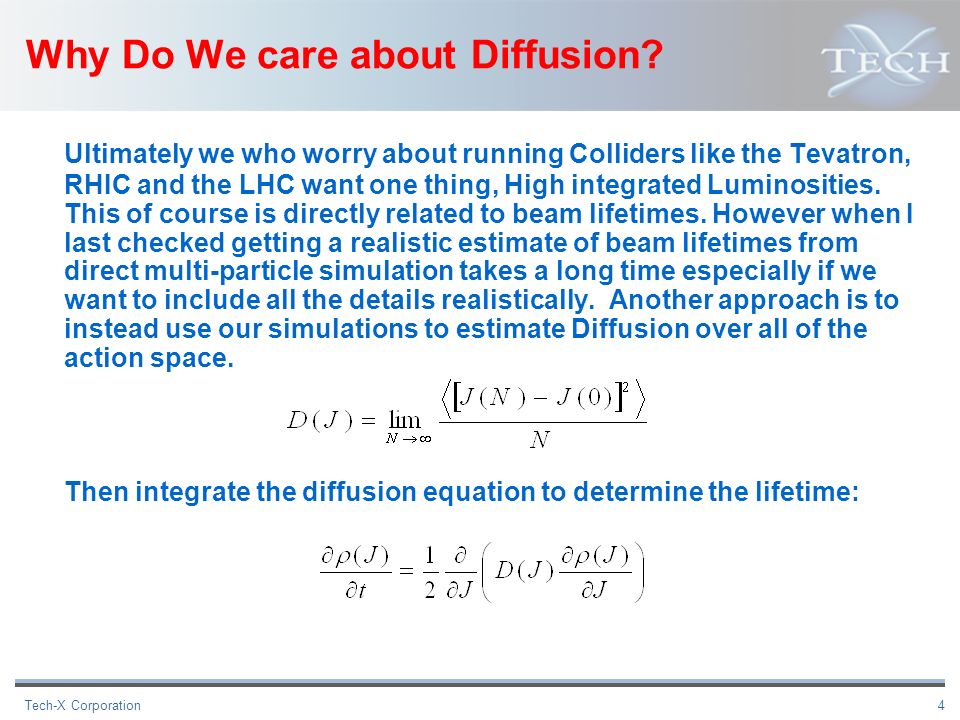 Why Do We care about Diffusion?

TECH

Ultimately we who worry about running Colliders like the Tevatron, RHIC and the LHC want one thing, High integrated Luminosities. This of course is directly related to beam lifetimes. However when I last checked getting a realistic estimate of beam lifetimes from direct multi-particle simulation takes a long time especially if we want to include all the details realistically. Another approach is to instead use our simulations to estimate Diffusion over all of the action space.

$D(J) = \lim_{N \to \infty} \frac{\left\langle \left[ J(N) - J(0) \right]^2 \right\rangle}{N}$

Then integrate the diffusion equation to determine the lifetime:

$\frac{\partial \rho(J)}{\partial t} = \frac{1}{2} \frac{\partial}{\partial J} \left( D(J) \frac{\partial \rho(J)}{\partial J} \right)$

Tech-X Corporation

4